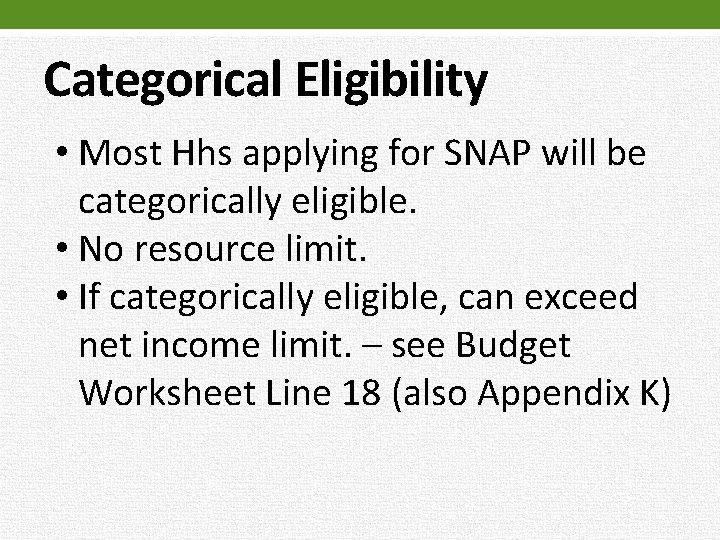 Categorical Eligibility

• Most Hhs applying for SNAP will be categorically eligible.
• No resource limit.
• If categorically eligible, can exceed net income limit. – see Budget Worksheet Line 18 (also Appendix K)